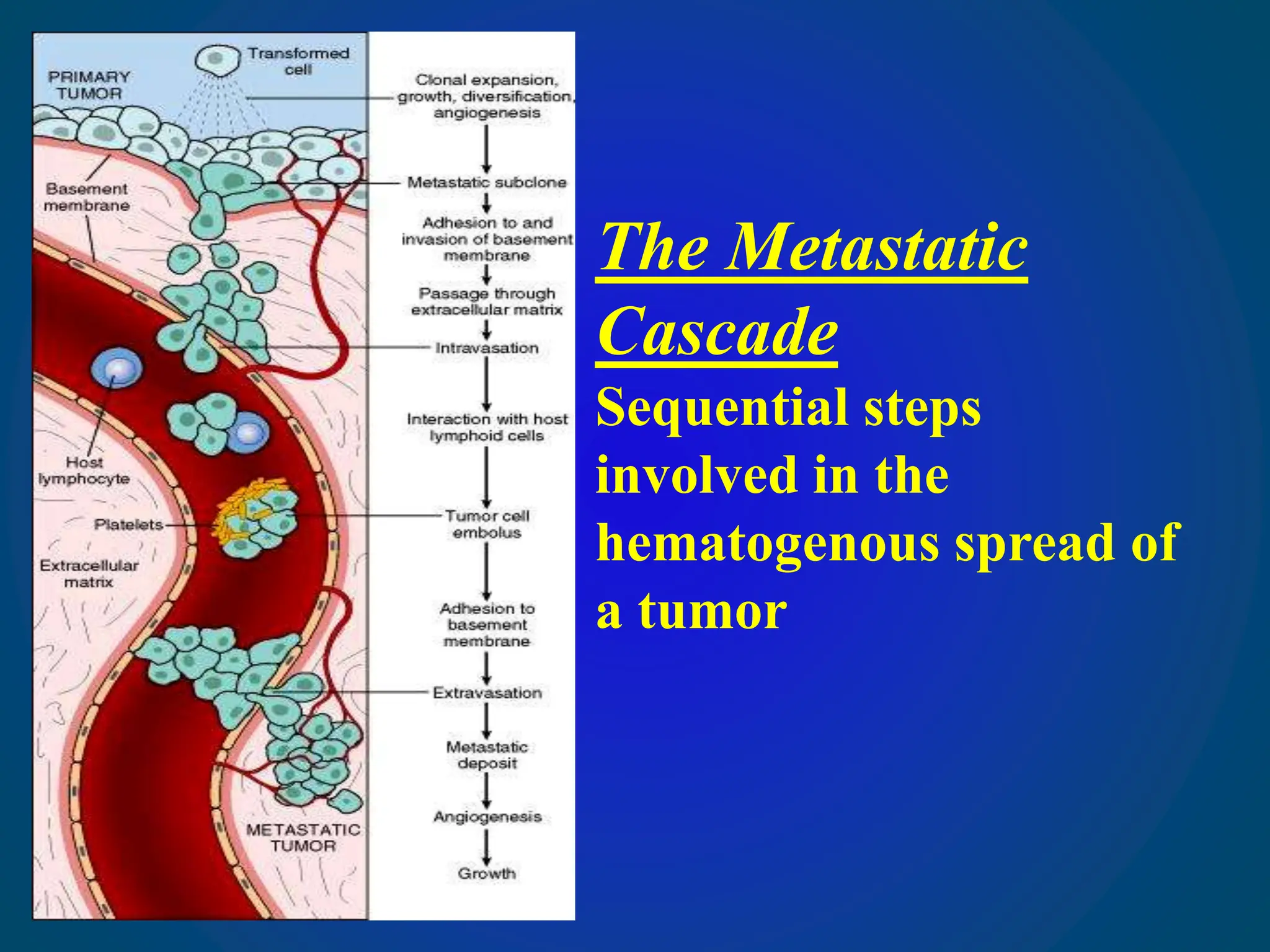 PRIMARY TUMOR

Transformed cell

Basement membrane

Host lymphocyte

Platelets

Extracellular matrix

METASTATIC TUMOR

Clonal expansion, growth, diversification, angiogenesis

Metastatic subclone

Adhesion to and invasion of basement membrane

Passage through extracellular matrix

Intravasation

Interaction with host lymphoid cells

Tumor cell embolus

Adhesion to basement membrane

Extravasation

Metastatic deposit

Angiogenesis

Growth

The Metastatic Cascade

Sequential steps involved in the hematogenous spread of a tumor